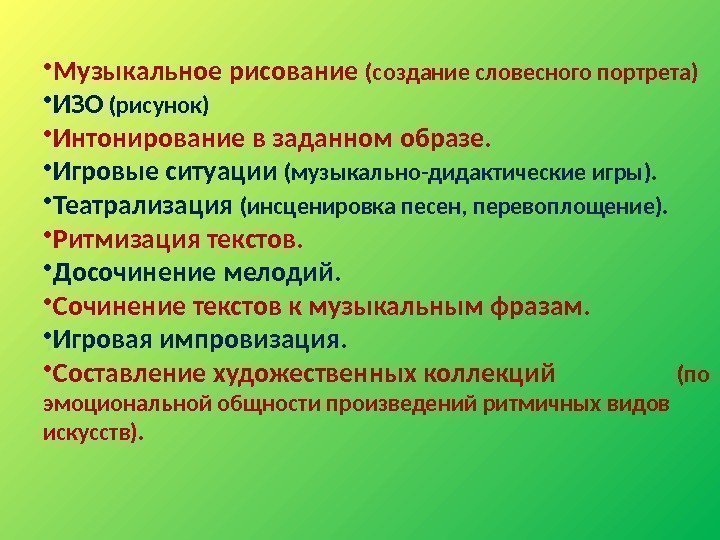 • Музыкальное рисование (создание словесного портрета)
• ИЗО (рисунок)
• Интонирование в заданном образе.
• Игровые ситуации (музыкально-дидактические игры).
• Театрализация (инсценировка песен, перевоплощение).
• Ритмизация текстов.
• Досочинение мелодий.
• Сочинение текстов к музыкальным фразам.
• Игровая импровизация.
• Составление художественных коллекций (по эмоциональной общности произведений ритмичных видов искусств).